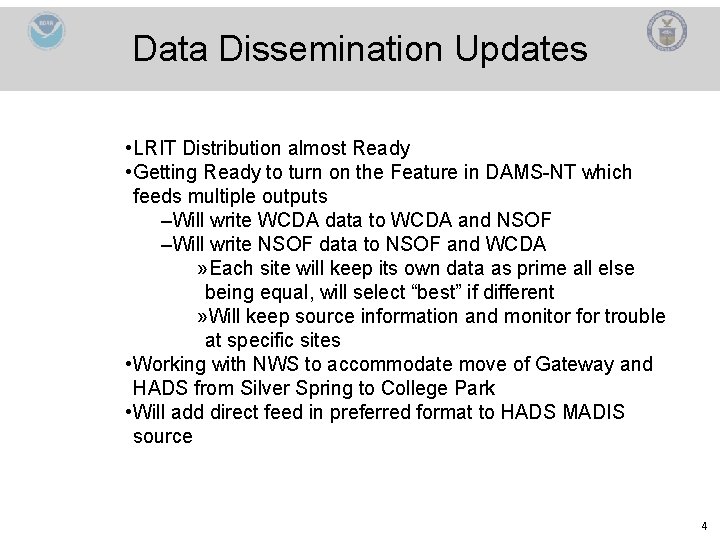 Data Dissemination Updates

•LRIT Distribution almost Ready
•Getting Ready to turn on the Feature in DAMS-NT which feeds multiple outputs
–Will write WCDA data to WCDA and NSOF
–Will write NSOF data to NSOF and WCDA
»Each site will keep its own data as prime all else being equal, will select “best” if different
»Will keep source information and monitor for trouble at specific sites
•Working with NWS to accommodate move of Gateway and HADS from Silver Spring to College Park
•Will add direct feed in preferred format to HADS MADIS source

4